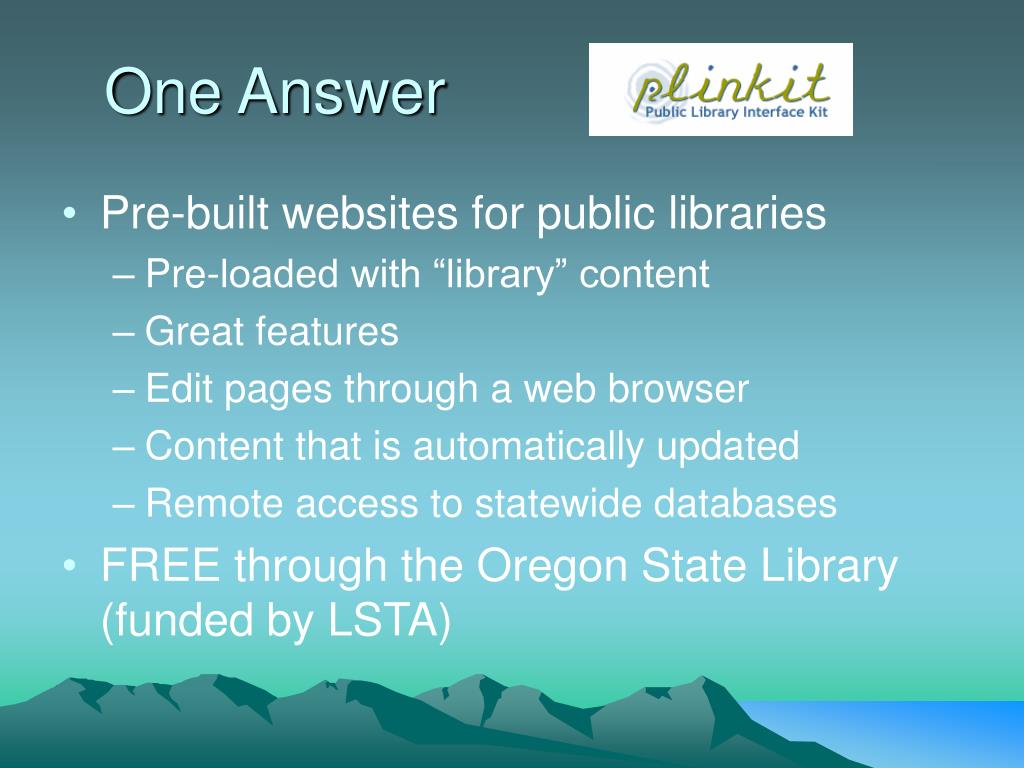 One Answer

plinkit
Public Library Interface Kit

• Pre-built websites for public libraries
– Pre-loaded with “library” content
– Great features
– Edit pages through a web browser
– Content that is automatically updated
– Remote access to statewide databases
• FREE through the Oregon State Library (funded by LSTA)